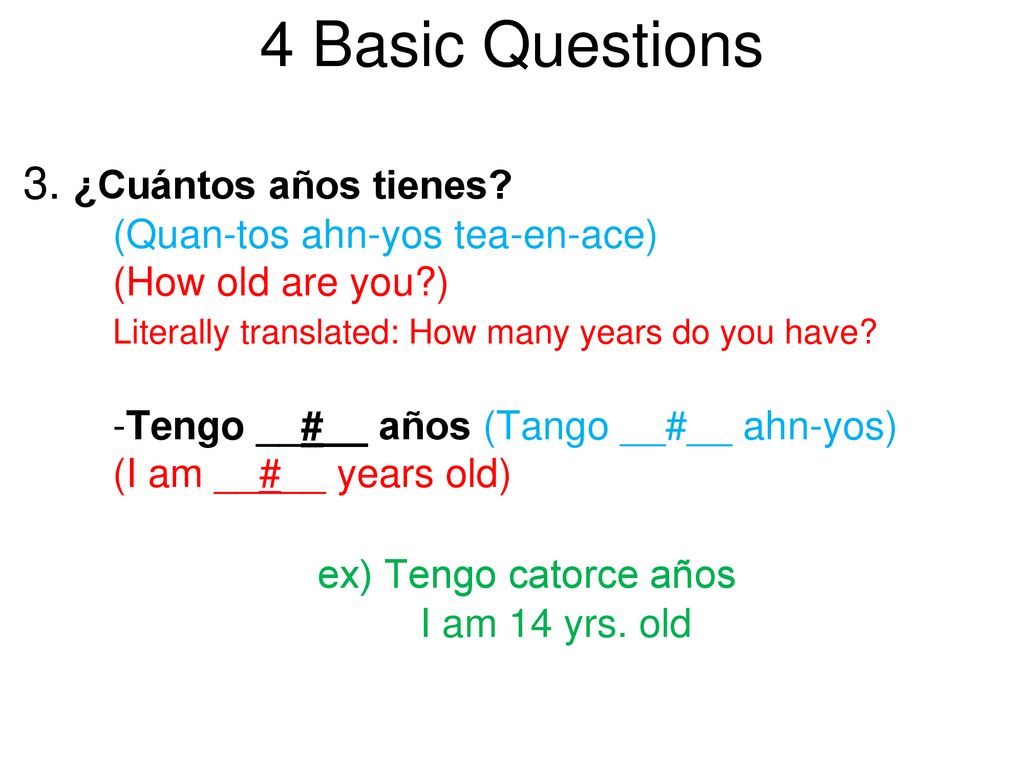 4 Basic Questions

3. ¿Cuántos años tienes?
(Quan-tos ahn-yos tea-en-ace)
(How old are you?)
Literally translated: How many years do you have?

-Tengo __#__ años (Tango __#__ ahn-yos)
(I am __#__ years old)

ex) Tengo catorce años
I am 14 yrs. old